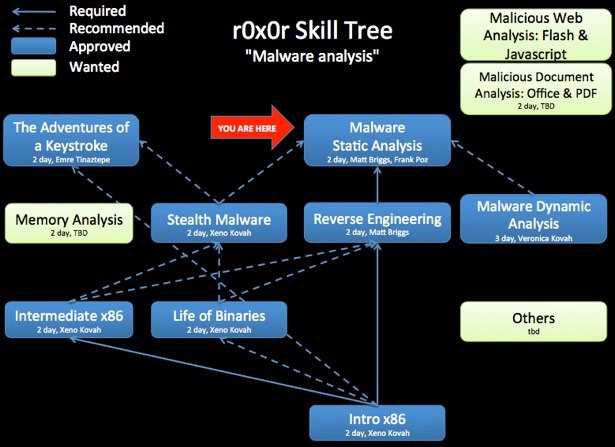 Required
Recommended
Approved
Wanted

r0x0r Skill Tree
"Malware analysis"

Malicious Web Analysis: Flash & Javascript

Malicious Document Analysis: Office & PDF
2 day, TBD

The Adventures of a Keystroke
2 day, Emre Tinaztepe

YOU ARE HERE

Malware Static Analysis
2 day, Matt Briggs, Frank Poz

Memory Analysis
2 day, TBD

Stealth Malware
2 day, Xeno Kovah

Reverse Engineering
2 day, Matt Briggs

Malware Dynamic Analysis
3 day, Veronica Kovah

Intermediate x86
2 day, Xeno Kovah

Life of Binaries
2 day, Xeno Kovah

Others
tbd

Intro x86
2 day, Xeno Kovah